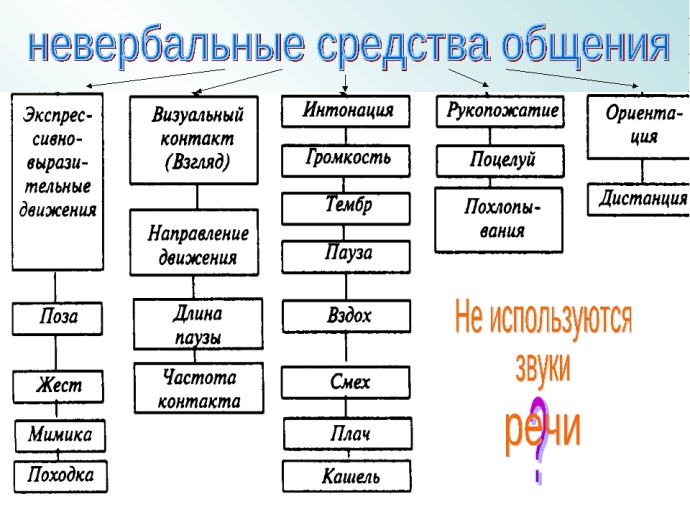 невербальные средства общения

Экспрессивно-выразительные движения

Поза

Жест

Мимика

Походка

Визуальный контакт (Взгляд)

Направление движения

Длина паузы

Частота контакта

Интонация

Громкость

Тембр

Пауза

Вздох

Смех

Плач

Кашель

Рукопожатие

Поцелуй

Похлопывания

Ориентация

Дистанция

Не используются звуки речи ?